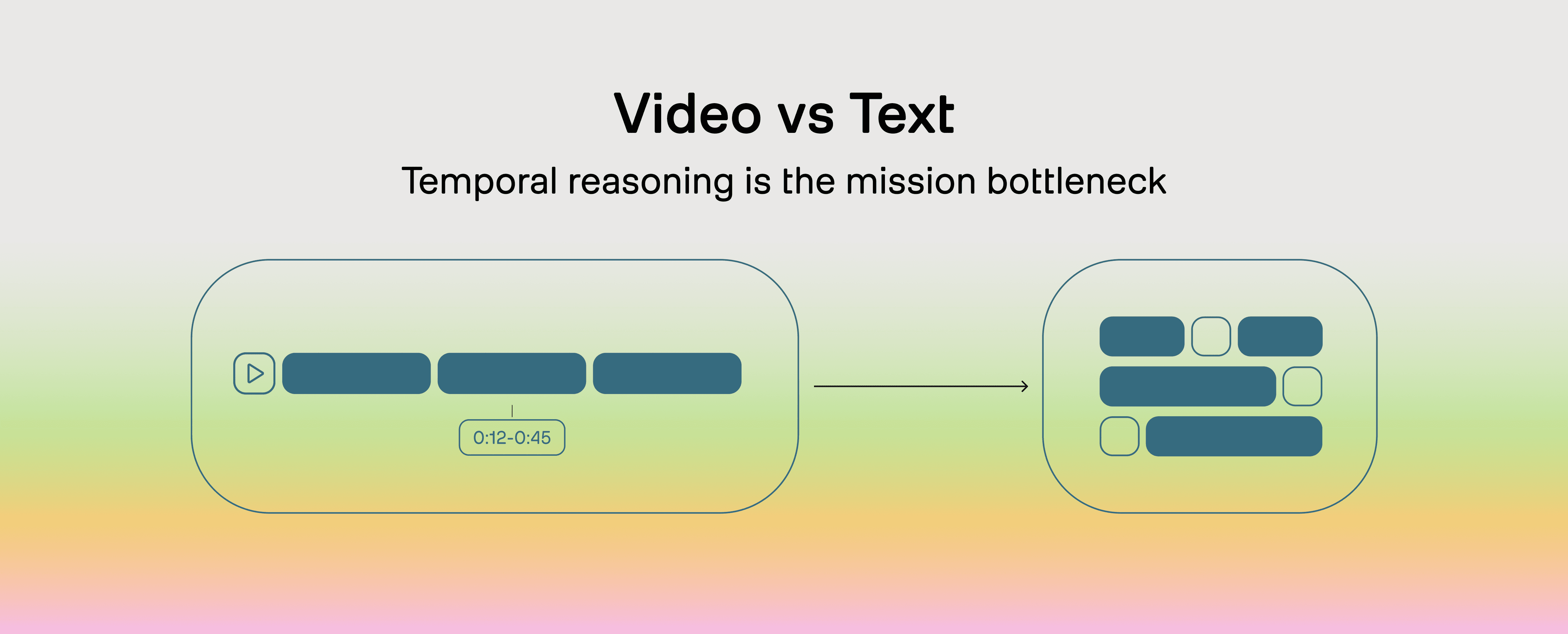 Video vs Text

Temporal reasoning is the mission bottleneck

0:12-0:45